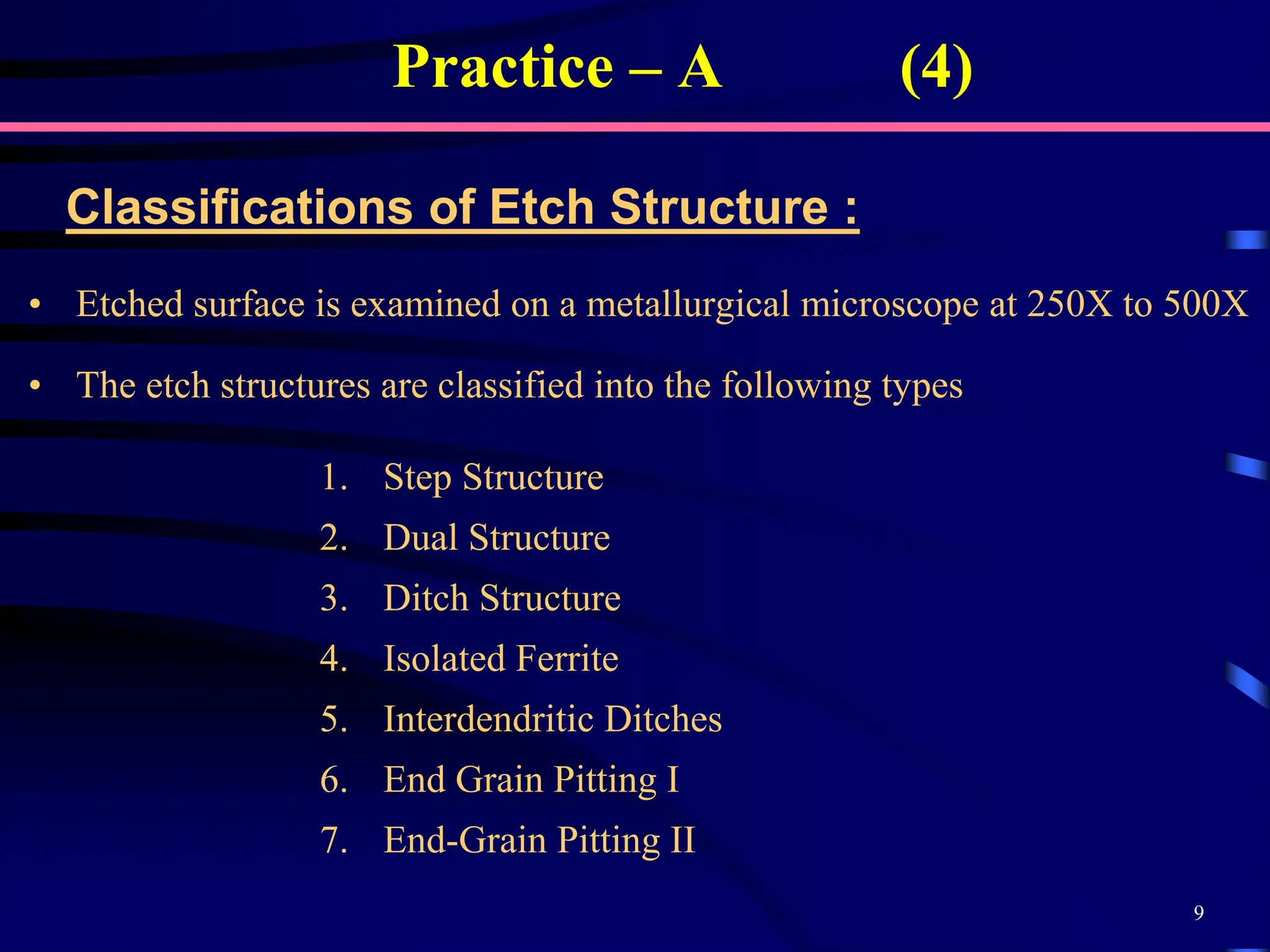 Practice – A (4)

Classifications of Etch Structure :

• Etched surface is examined on a metallurgical microscope at 250X to 500X

• The etch structures are classified into the following types

1. Step Structure
2. Dual Structure
3. Ditch Structure
4. Isolated Ferrite
5. Interdendritic Ditches
6. End Grain Pitting I
7. End-Grain Pitting II

9